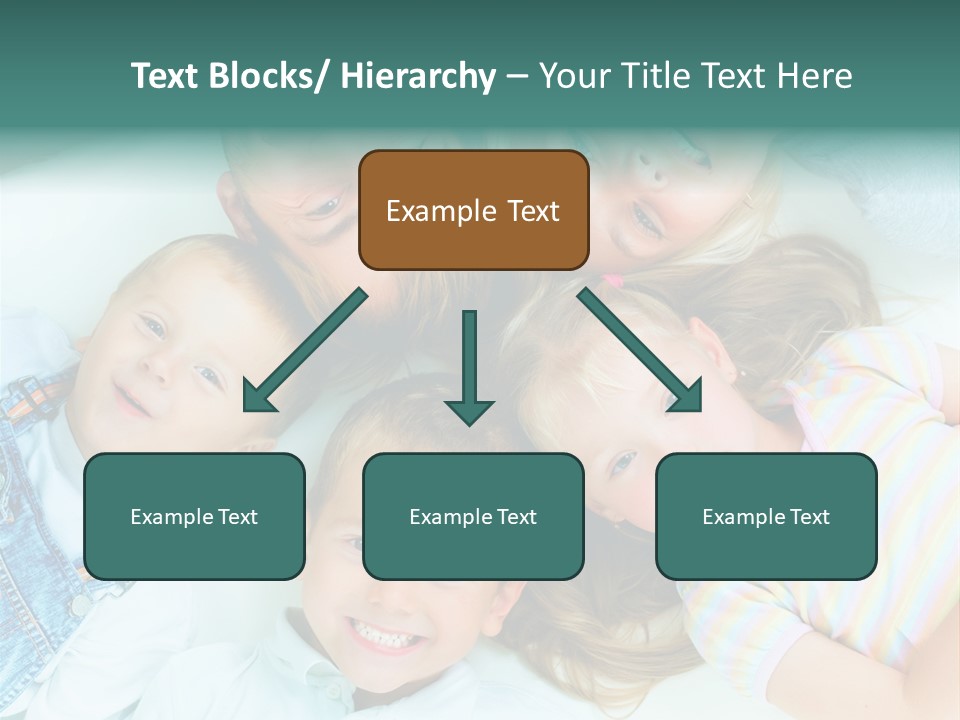 Text Blocks/ Hierarchy – Your Title Text Here

Example Text

Example Text

Example Text

Example Text